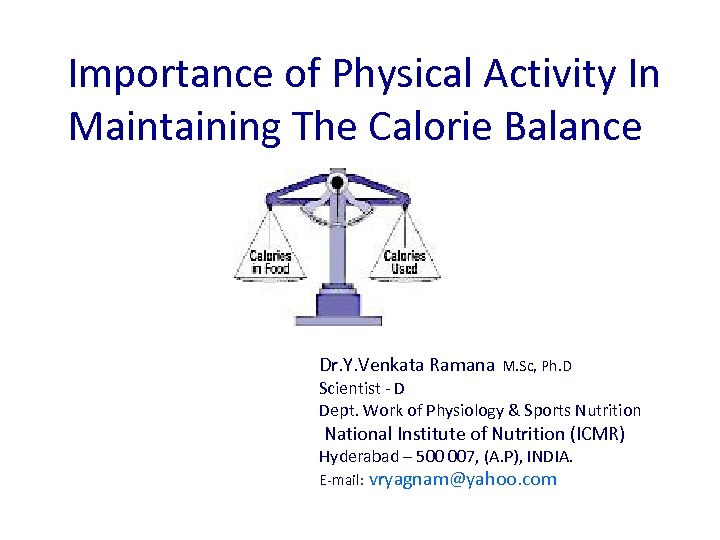 Importance of Physical Activity In Maintaining The Calorie Balance

Calories in Food

Calories Used

Dr.Y.Venkata Ramana M.Sc, Ph.D
Scientist - D
Dept. Work of Physiology & Sports Nutrition
National Institute of Nutrition (ICMR)
Hyderabad – 500 007, (A.P), INDIA.
E-mail: vryagnam@yahoo.com